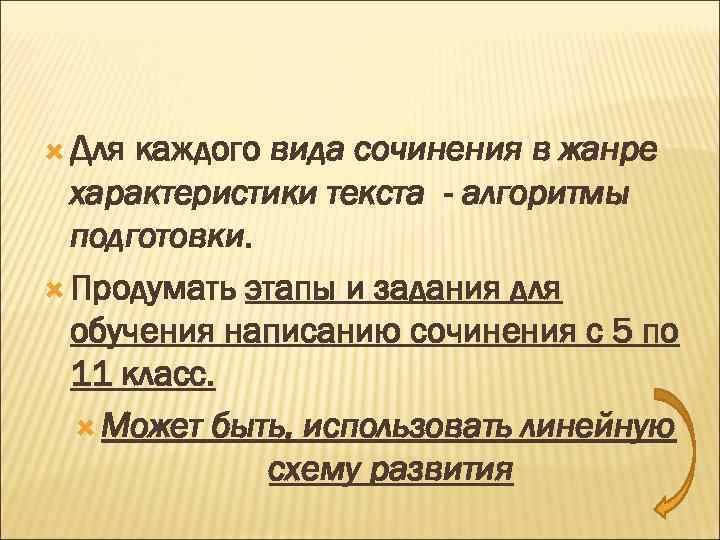 Для каждого вида сочинения в жанре характеристики текста - алгоритмы подготовки.

Продумать этапы и задания для обучения написанию сочинения с 5 по 11 класс.

Может быть, использовать линейную схему развития